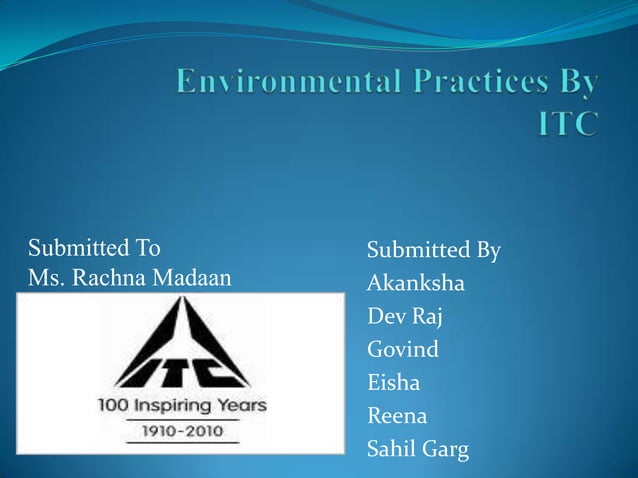 Environmental Practices By ITC

Submitted To
Ms. Rachna Madaan

ITC
100 Inspiring Years
1910-2010

Submitted By
Akanksha
Dev Raj
Govind
Eisha
Reena
Sahil Garg